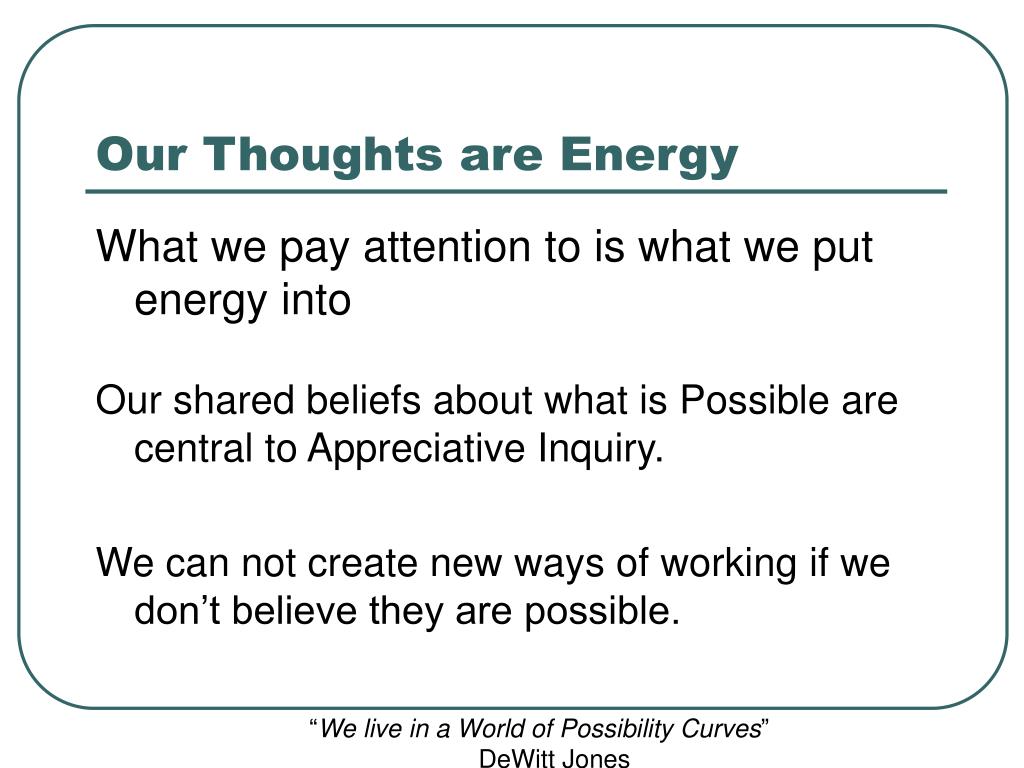 Our Thoughts are Energy

What we pay attention to is what we put energy into

Our shared beliefs about what is Possible are central to Appreciative Inquiry.

We can not create new ways of working if we don’t believe they are possible.

“We live in a World of Possibility Curves”
DeWitt Jones